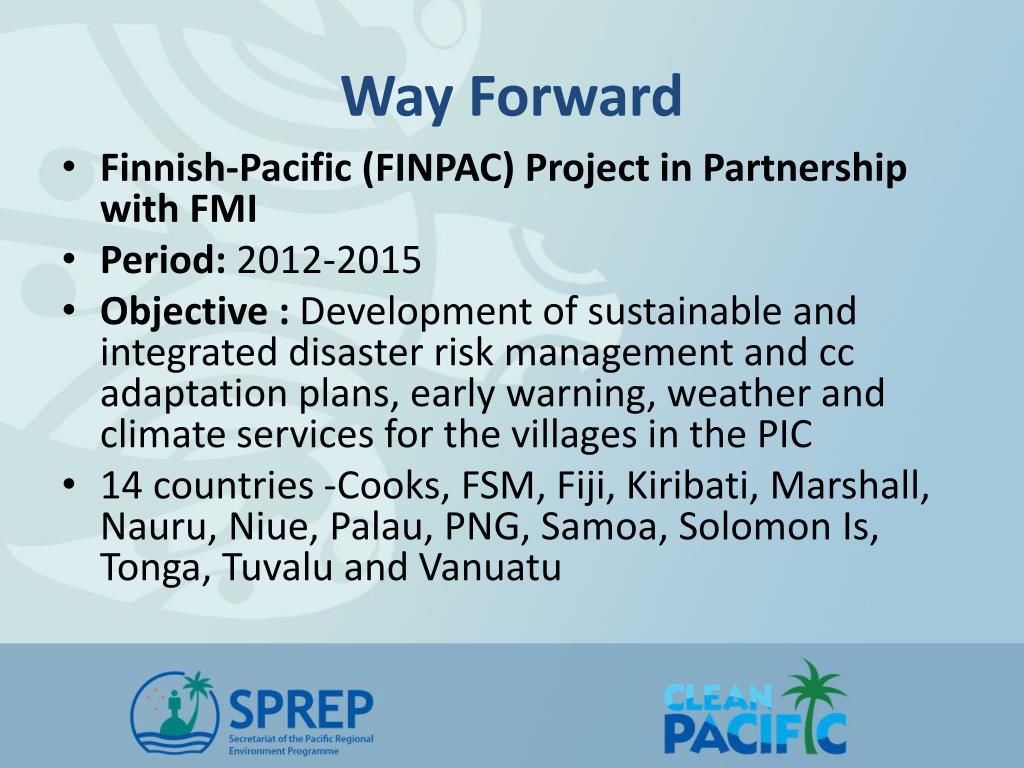 Way Forward

• Finnish-Pacific (FINPAC) Project in Partnership with FMI
• Period: 2012-2015
• Objective : Development of sustainable and integrated disaster risk management and cc adaptation plans, early warning, weather and climate services for the villages in the PIC
• 14 countries -Cooks, FSM, Fiji, Kiribati, Marshall, Nauru, Niue, Palau, PNG, Samoa, Solomon Is, Tonga, Tuvalu and Vanuatu

SPREP
Secretariat of the Pacific Regional Environment Programme

CLEAN PACIFIC